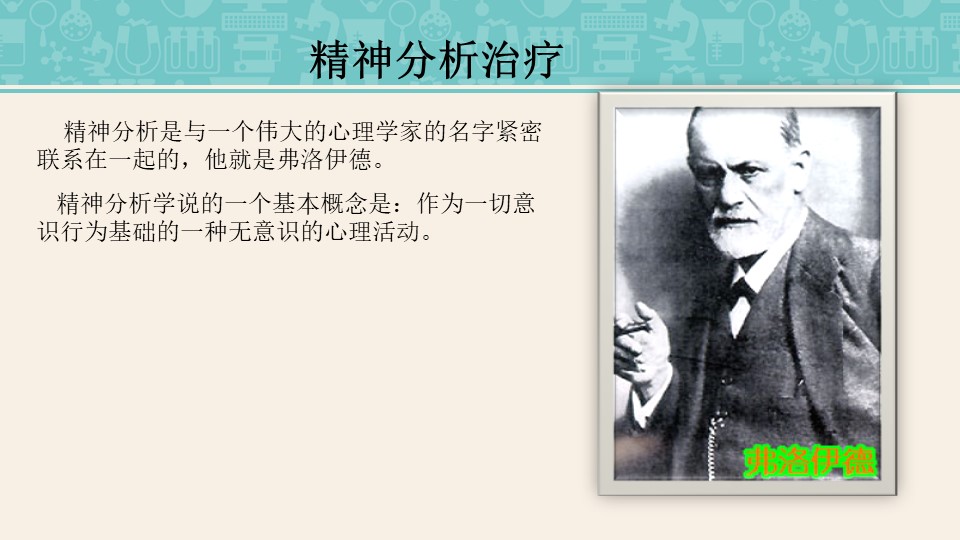 精神分析治疗

精神分析是与一个伟大的心理学家的名字紧密联系在一起的，他就是弗洛伊德。

精神分析学说的一个基本概念是：作为一切意识行为基础的一种无意识的心理活动。

弗洛伊德